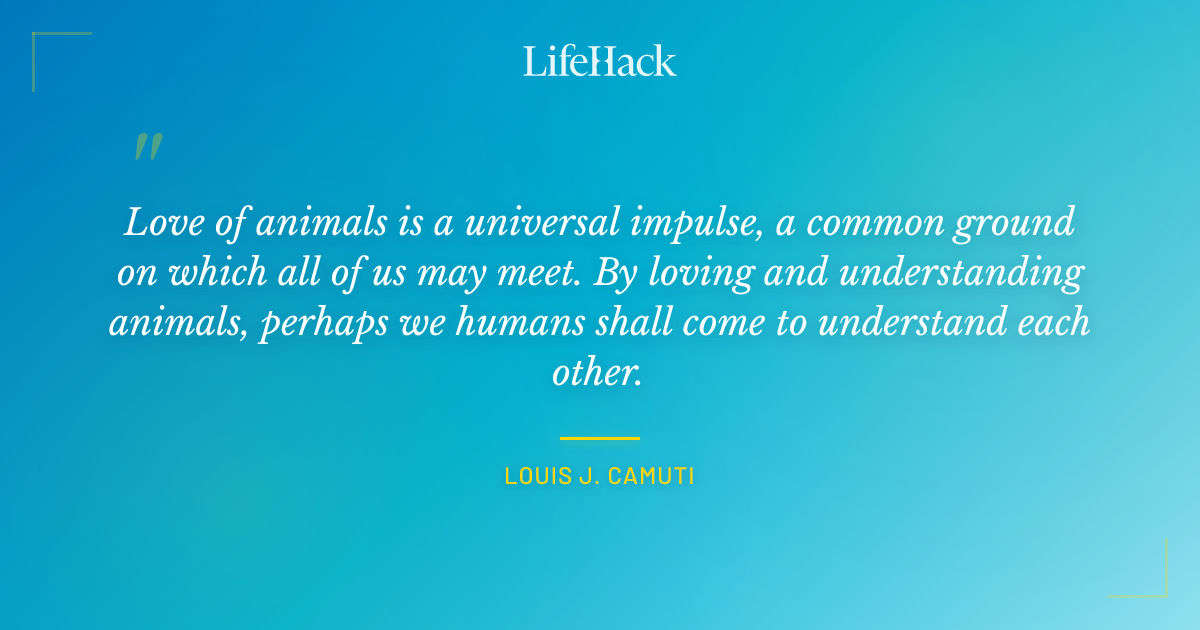 LifeHack

"

Love of animals is a universal impulse, a common ground on which all of us may meet. By loving and understanding animals, perhaps we humans shall come to understand each other.

LOUIS J. CAMUTI